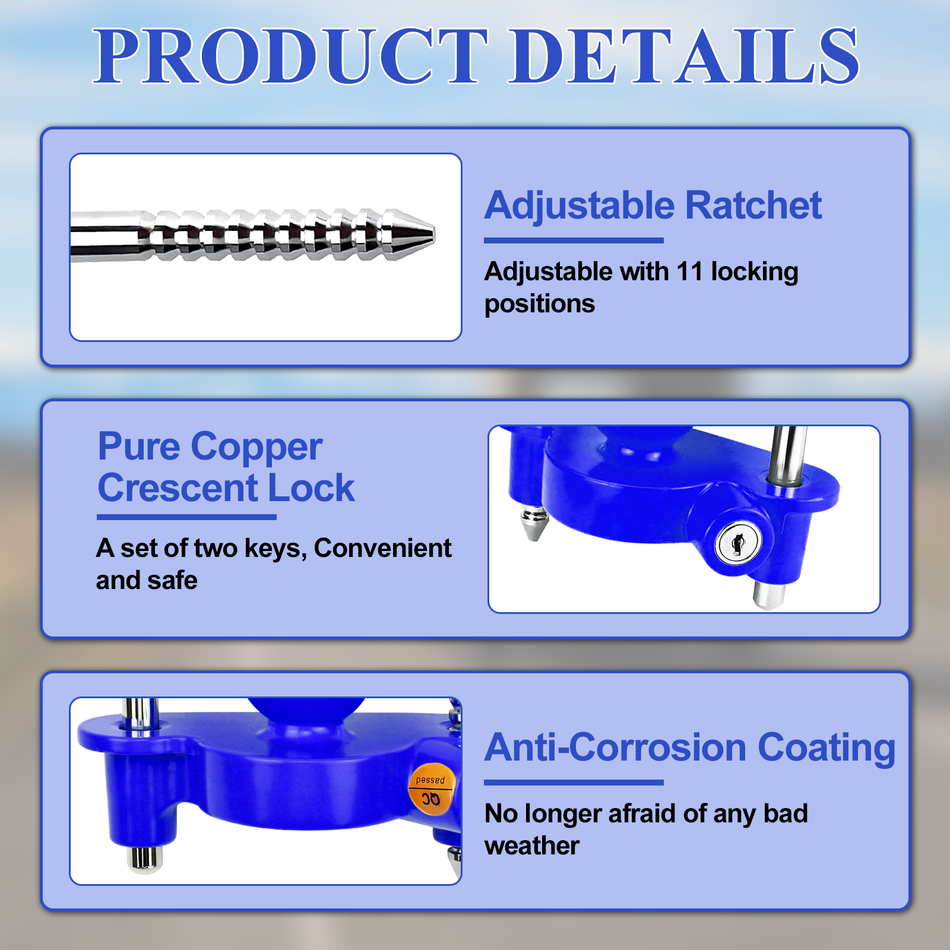 PRODUCT DETAILS

Adjustable Ratchet

Adjustable with 11 locking positions

Pure Copper Crescent Lock

A set of two keys, Convenient and safe

passed
QC

Anti-Corrosion Coating

No longer afraid of any bad weather